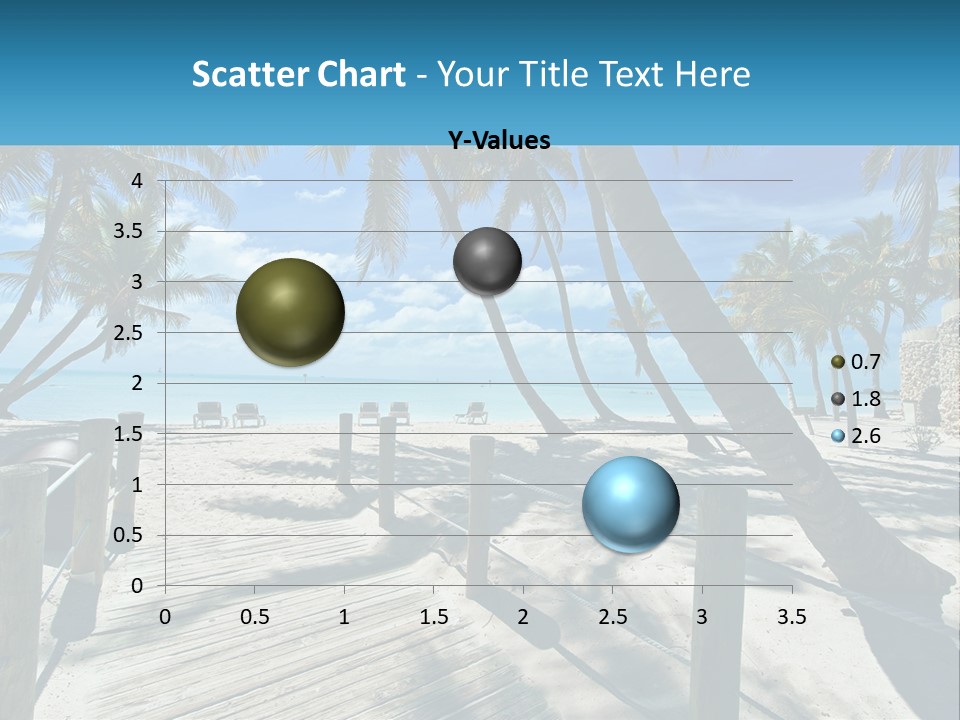 Scatter Chart - Your Title Text Here

Y-Values

4
3.5
3
2.5
2
1.5
1
0.5
0

0 0.5 1 1.5 2 2.5 3 3.5

0.7
1.8
2.6